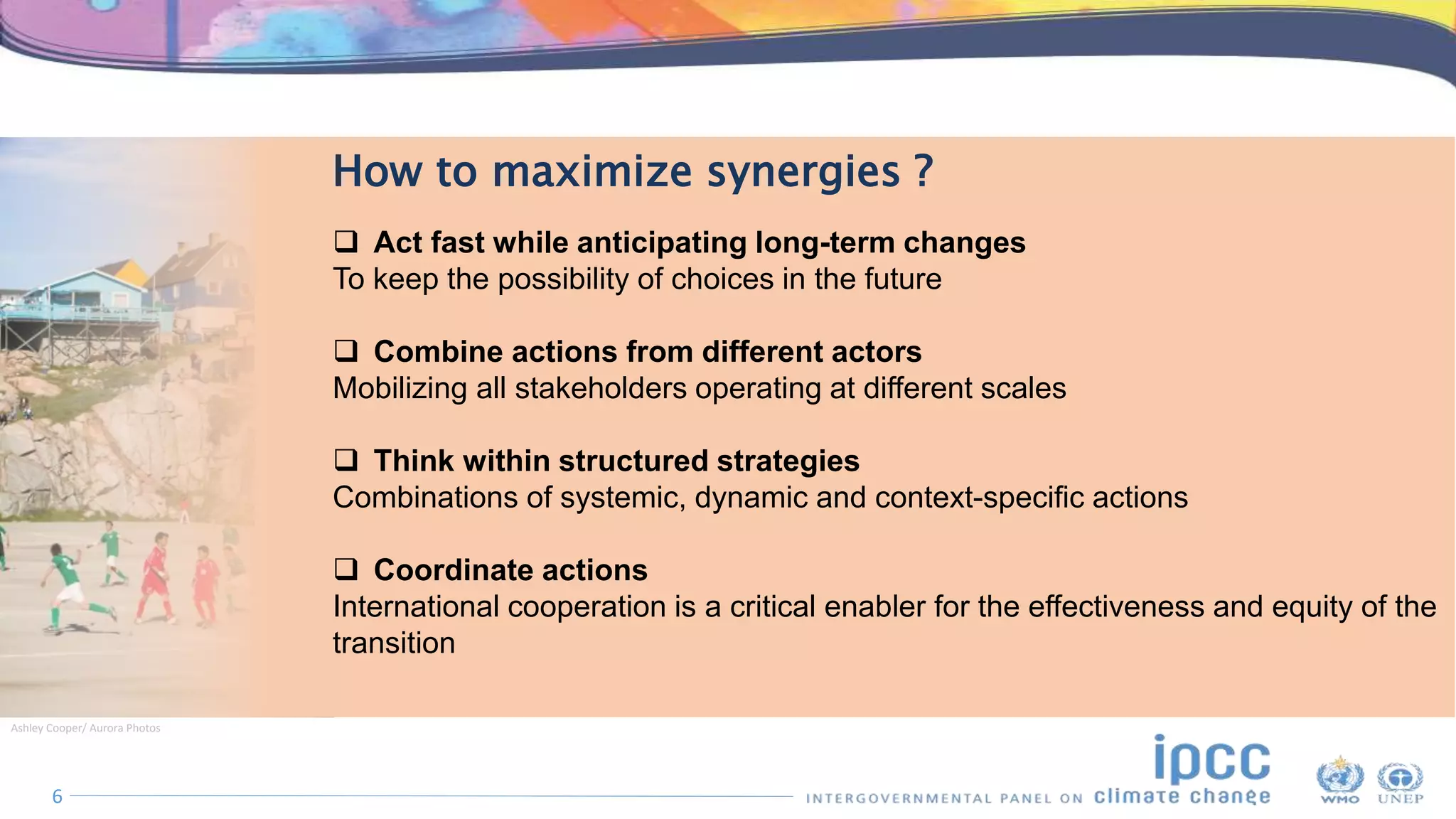 How to maximize synergies ?

❑ Act fast while anticipating long-term changes
To keep the possibility of choices in the future

❑ Combine actions from different actors
Mobilizing all stakeholders operating at different scales

❑ Think within structured strategies
Combinations of systemic, dynamic and context-specific actions

❑ Coordinate actions
International cooperation is a critical enabler for the effectiveness and equity of the transition

Ashley Cooper/ Aurora Photos

6

ipcc
INTERGOVERNMENTAL PANEL ON climate change

WMO UNEP